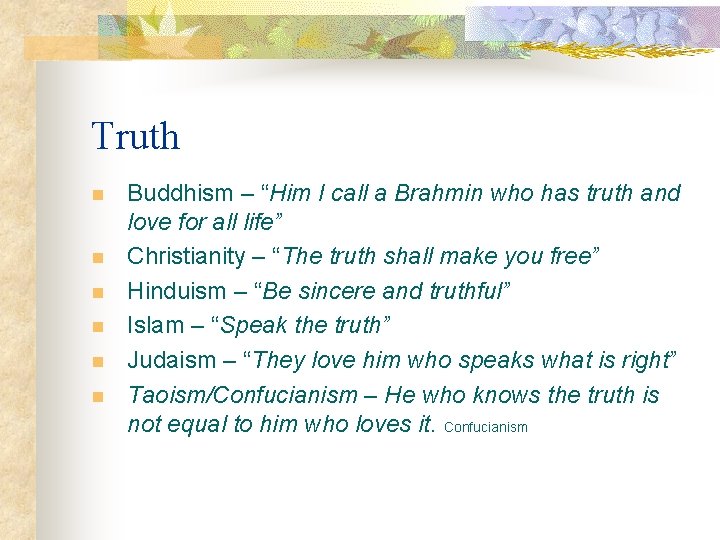 Truth

- Buddhism – “Him I call a Brahmin who has truth and love for all life”
- Christianity – “The truth shall make you free”
- Hinduism – “Be sincere and truthful”
- Islam – “Speak the truth”
- Judaism – “They love him who speaks what is right”
- Taoism/Confucianism – He who knows the truth is not equal to him who loves it. Confucianism